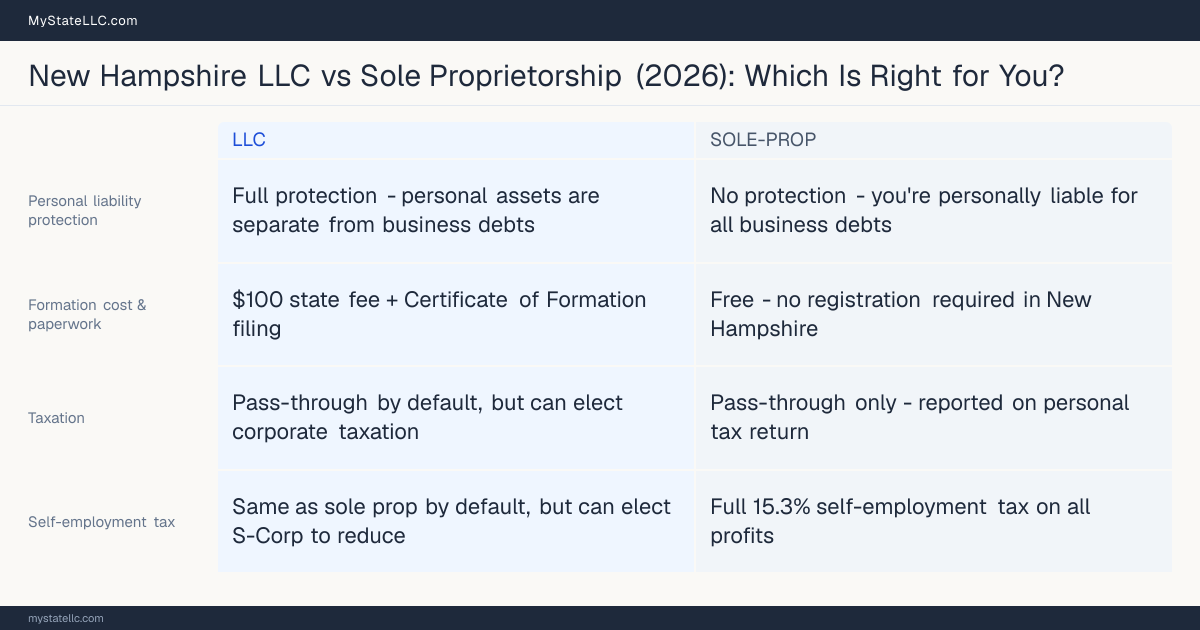 MyStateLLC.com

New Hampshire LLC vs Sole Proprietorship (2026): Which Is Right for You?

| | LLC | SOLE-PROP |
|---|---|---|
| Personal liability protection | Full protection - personal assets are separate from business debts | No protection - you're personally liable for all business debts |
| Formation cost & paperwork | \$100 state fee + Certificate of Formation filing | Free - no registration required in New Hampshire |
| Taxation | Pass-through by default, but can elect corporate taxation | Pass-through only - reported on personal tax return |
| Self-employment tax | Same as sole prop by default, but can elect S-Corp to reduce | Full 15.3% self-employment tax on all profits |

mystatellc.com